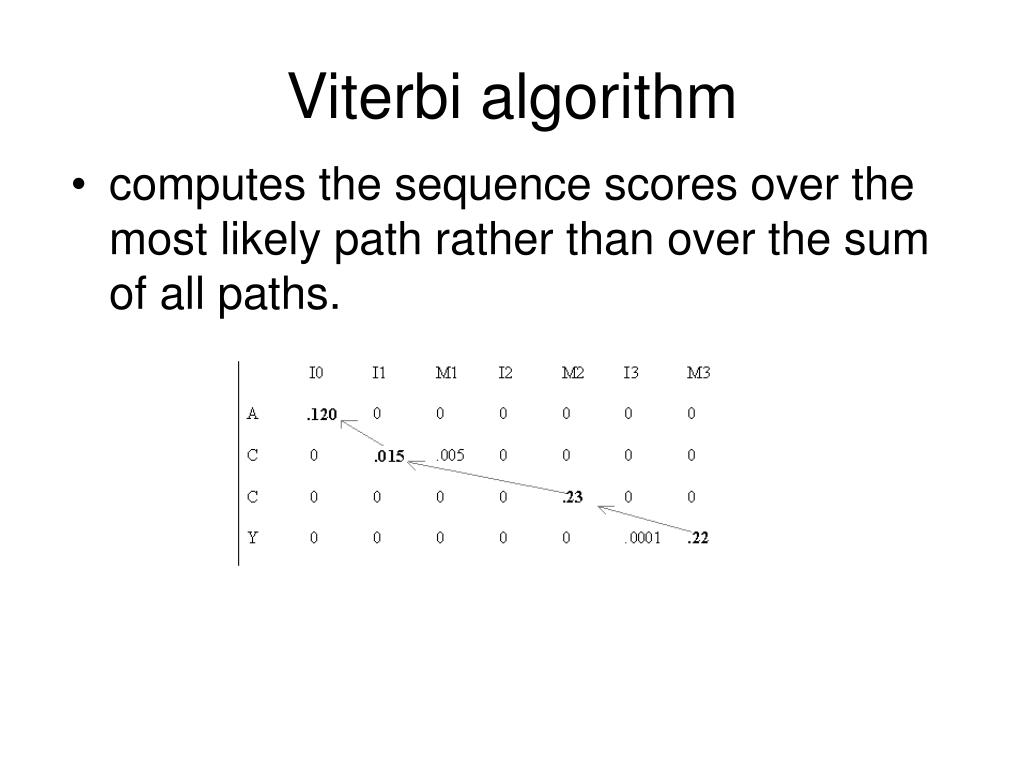 Viterbi algorithm

• computes the sequence scores over the most likely path rather than over the sum of all paths.

| | I0 | I1 | M1 | I2 | M2 | I3 | M3 |
|---|---|---|---|---|---|---|---|
| A | .120 | 0 | 0 | 0 | 0 | 0 | 0 |
| C | 0 | .015 | .005 | 0 | 0 | 0 | 0 |
| C | 0 | 0 | 0 | 0 | .23 | 0 | 0 |
| Y | 0 | 0 | 0 | 0 | 0 | .0001 | .22 |